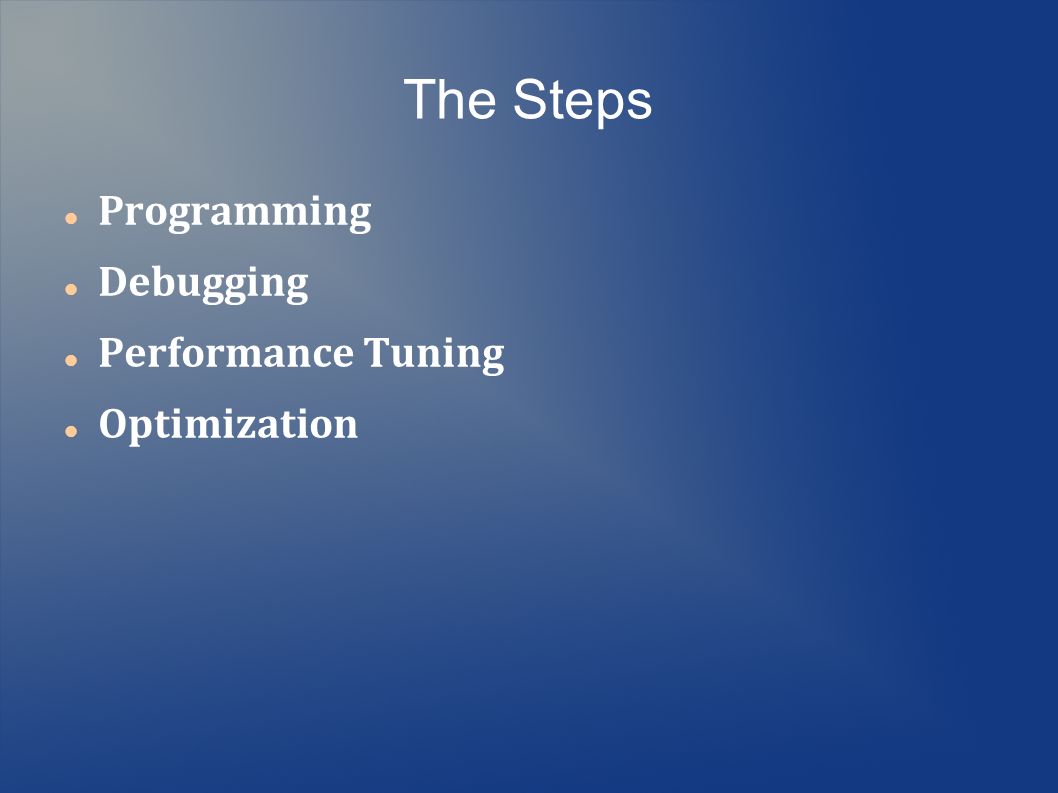 The Steps

- Programming
- Debugging
- Performance Tuning
- Optimization